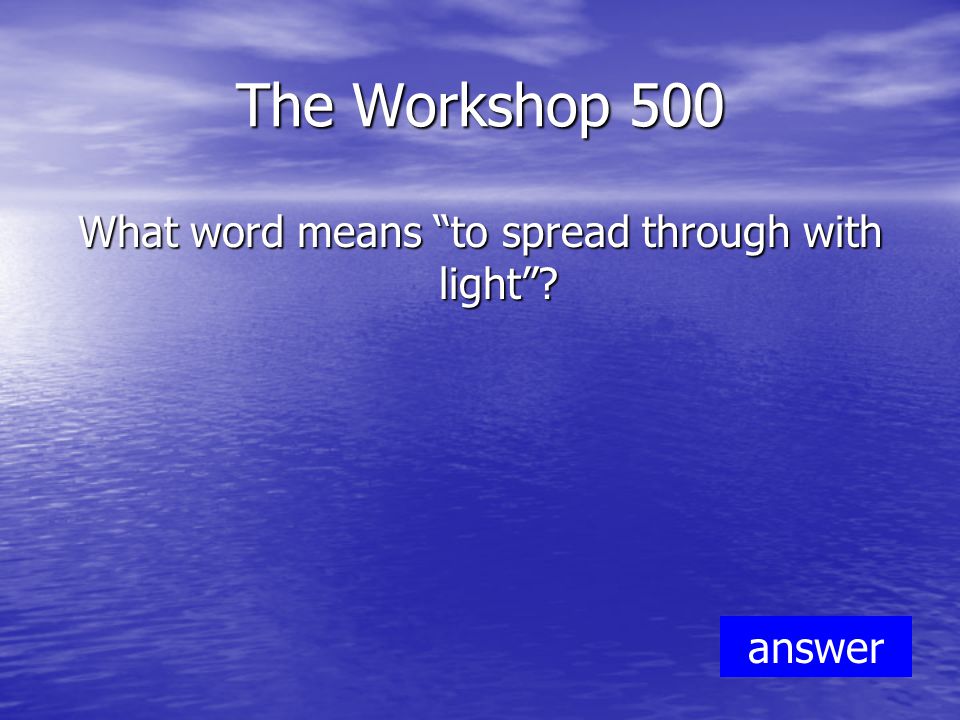 The Workshop 500

What word means “to spread through with light”?

answer